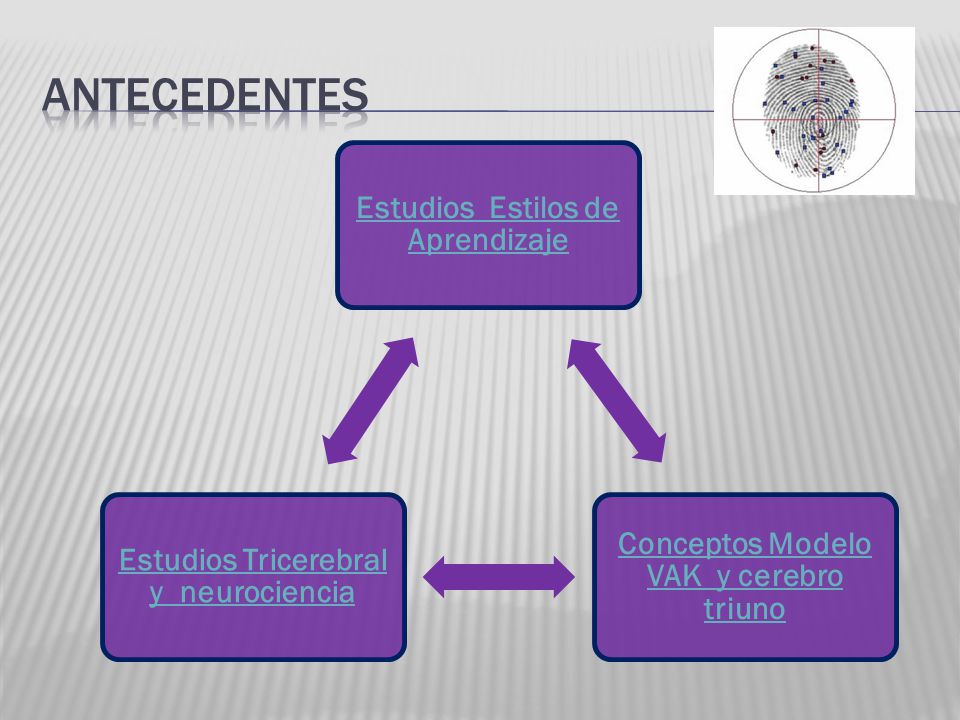 ANTECEDENTES

Estudios  Estilos de Aprendizaje

Estudios Tricerebral y  neurociencia

Conceptos Modelo VAK  y cerebro triuno